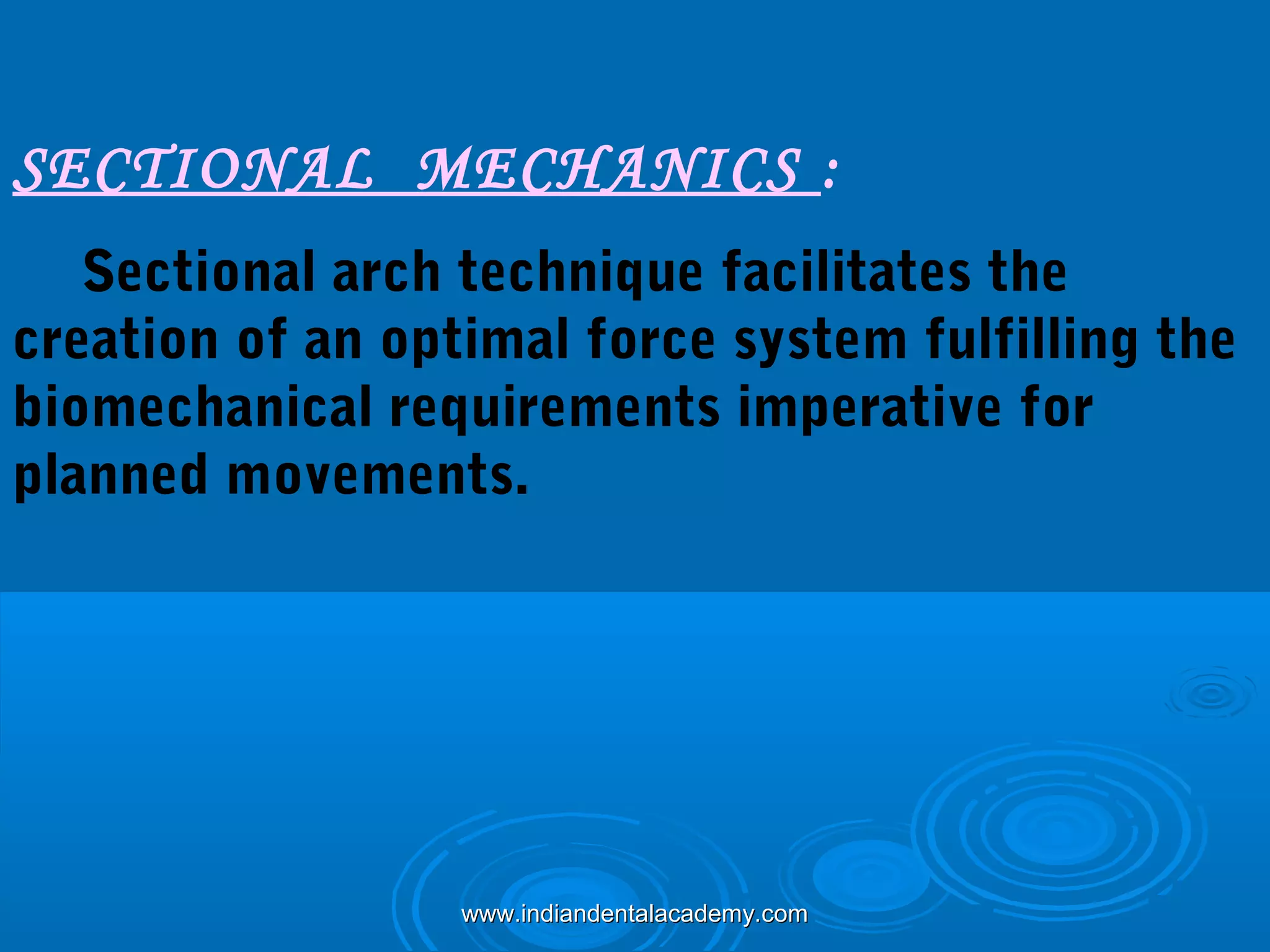 SECTIONAL MECHANICS :

Sectional arch technique facilitates the creation of an optimal force system fulfilling the biomechanical requirements imperative for planned movements.

www.indiandentalacademy.com